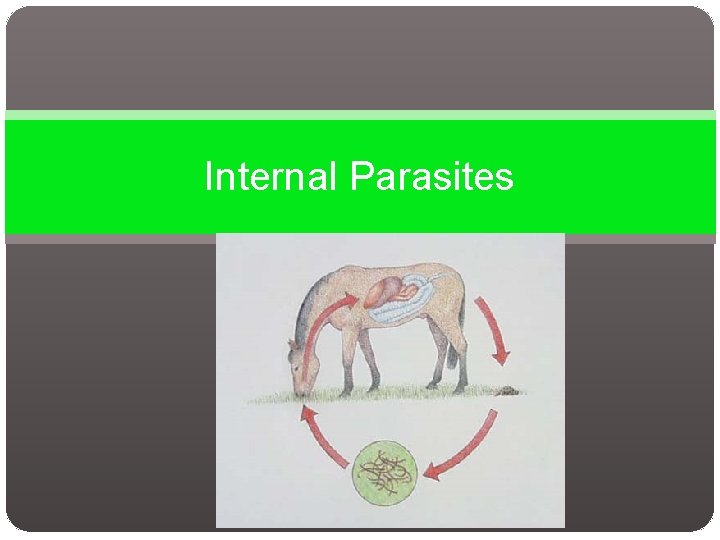 Internal Parasites